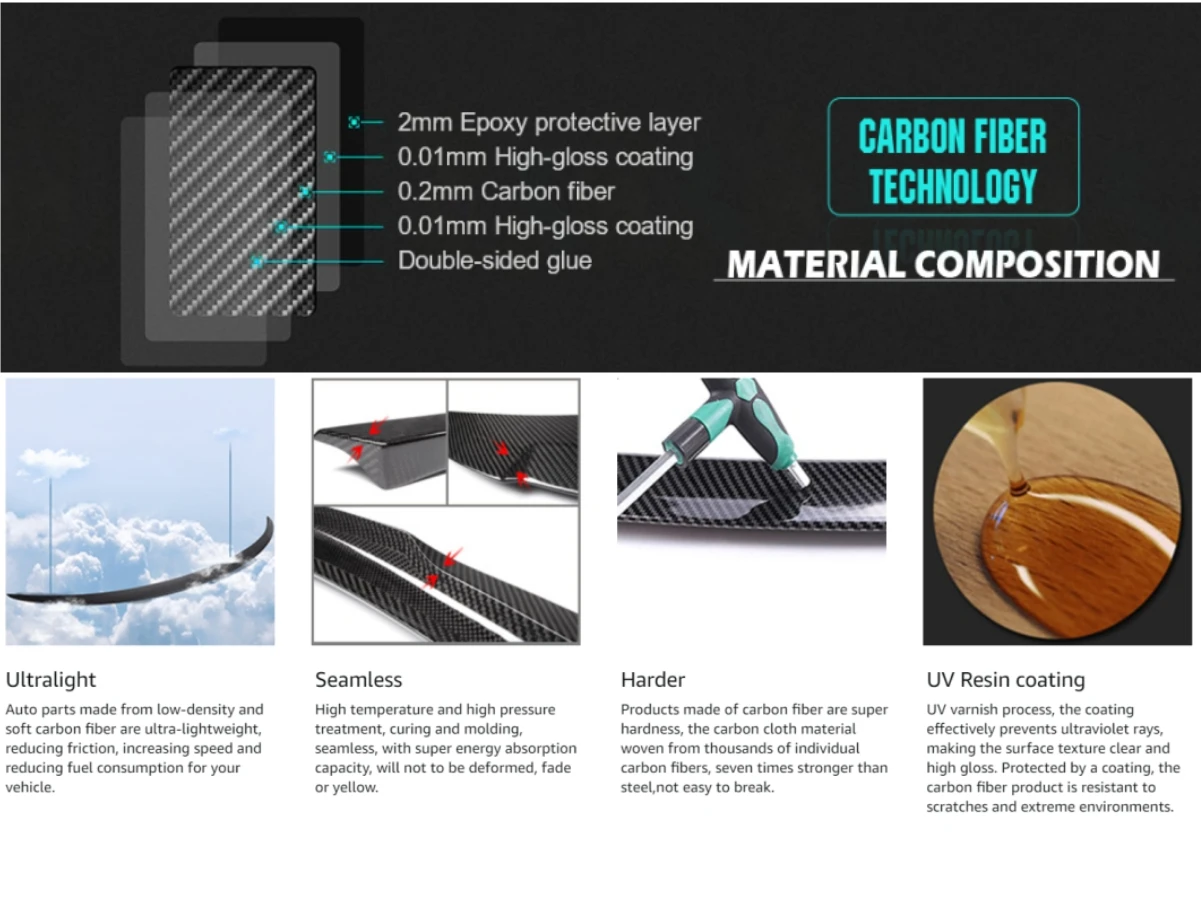 2mm Epoxy protective layer
0.01mm High-gloss coating
0.2mm Carbon fiber
0.01mm High-gloss coating
Double-sided glue

CARBON FIBER TECHNOLOGY

MATERIAL COMPOSITION

Ultralight

Auto parts made from low-density and soft carbon fiber are ultra-lightweight, reducing friction, increasing speed and reducing fuel consumption for your vehicle.

Seamless

High temperature and high pressure treatment, curing and molding, seamless, with super energy absorption capacity, will not to be deformed, fade or yellow.

Harder

Products made of carbon fiber are super hardness, the carbon cloth material woven from thousands of individual carbon fibers, seven times stronger than steel,not easy to break.

UV Resin coating

UV varnish process, the coating effectively prevents ultraviolet rays, making the surface texture clear and high gloss. Protected by a coating, the carbon fiber product is resistant to scratches and extreme environments.